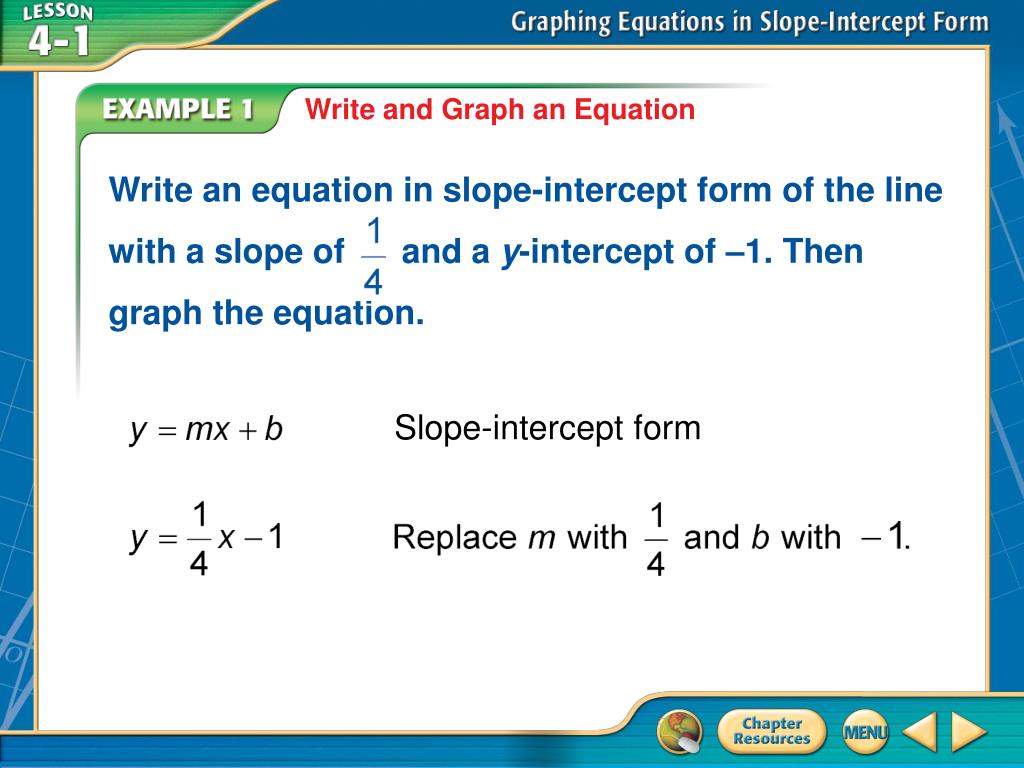 LESSON 4-1

Graphing Equations in Slope-Intercept Form

EXAMPLE 1 Write and Graph an Equation

Write an equation in slope-intercept form of the line with a slope of $\frac{1}{4}$ and a $y$-intercept of –1. Then graph the equation.

$y = mx + b$ Slope-intercept form

$y = \frac{1}{4}x - 1$ Replace $m$ with $\frac{1}{4}$ and $b$ with $-1$.

Chapter Resources

MENU